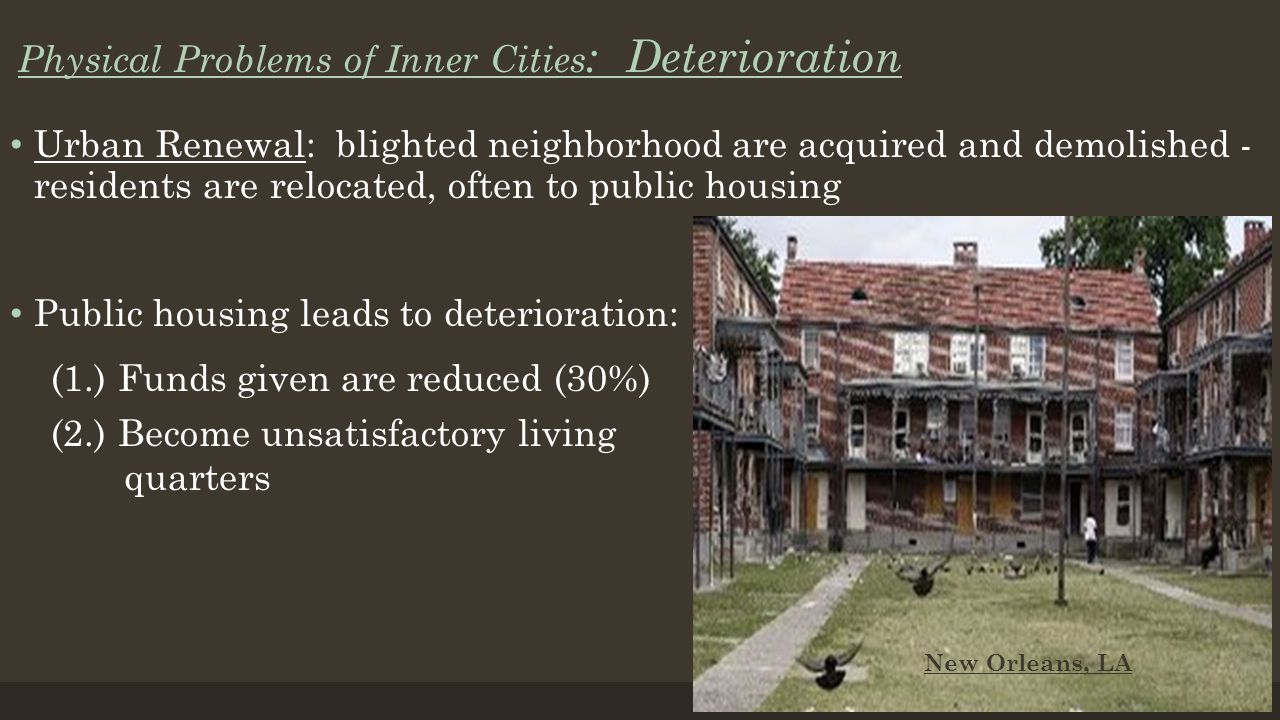 Physical Problems of Inner Cities: Deterioration

• Urban Renewal: blighted neighborhood are acquired and demolished - residents are relocated, often to public housing

• Public housing leads to deterioration:

(1.) Funds given are reduced (30%)

(2.) Become unsatisfactory living quarters

New Orleans, LA